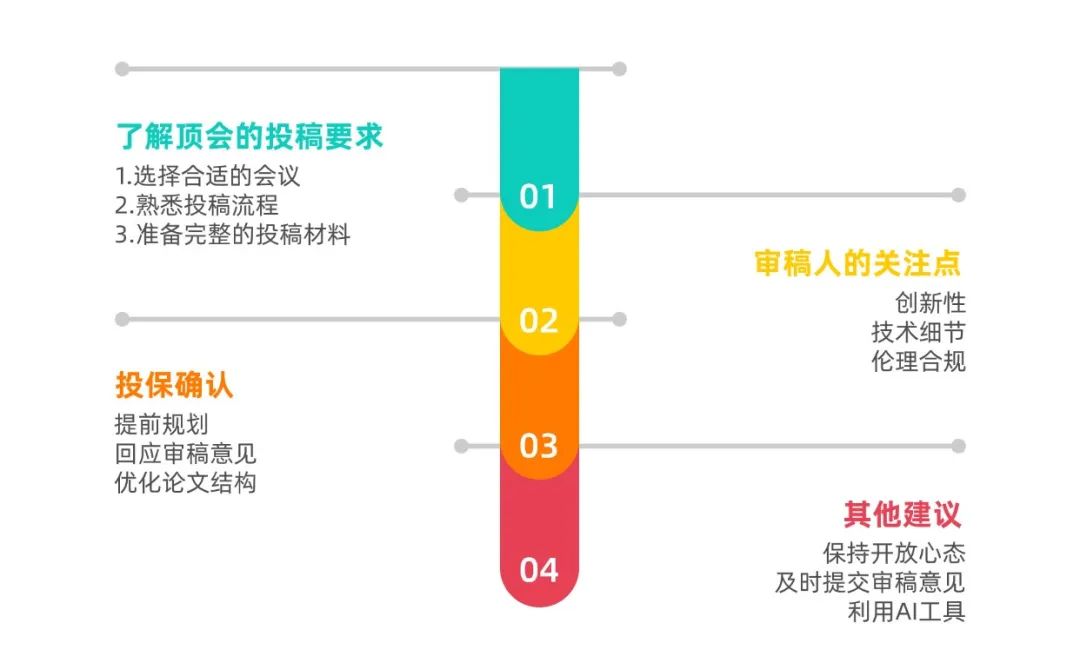 了解顶会的投稿要求

1.选择合适的会议
2.熟悉投稿流程
3.准备完整的投稿材料

01

审稿人的关注点

创新性
技术细节
伦理合规

02

投保确认

提前规划
回应审稿意见
优化论文结构

03

其他建议

保持开放心态
及时提交审稿意见
利用AI工具

04